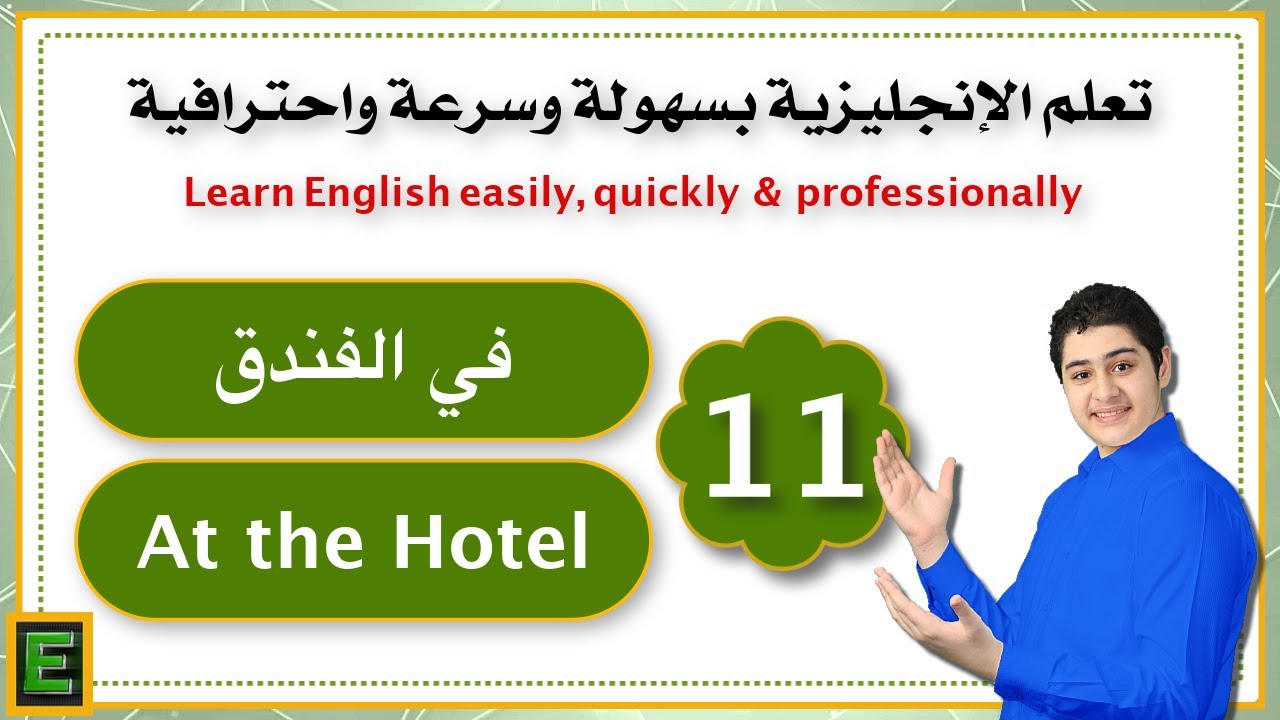 تعلم الإنجليزية بسهولة وسرعة واحترافية

Learn English easily, quickly & professionally

في الفندق

At the Hotel

11

E